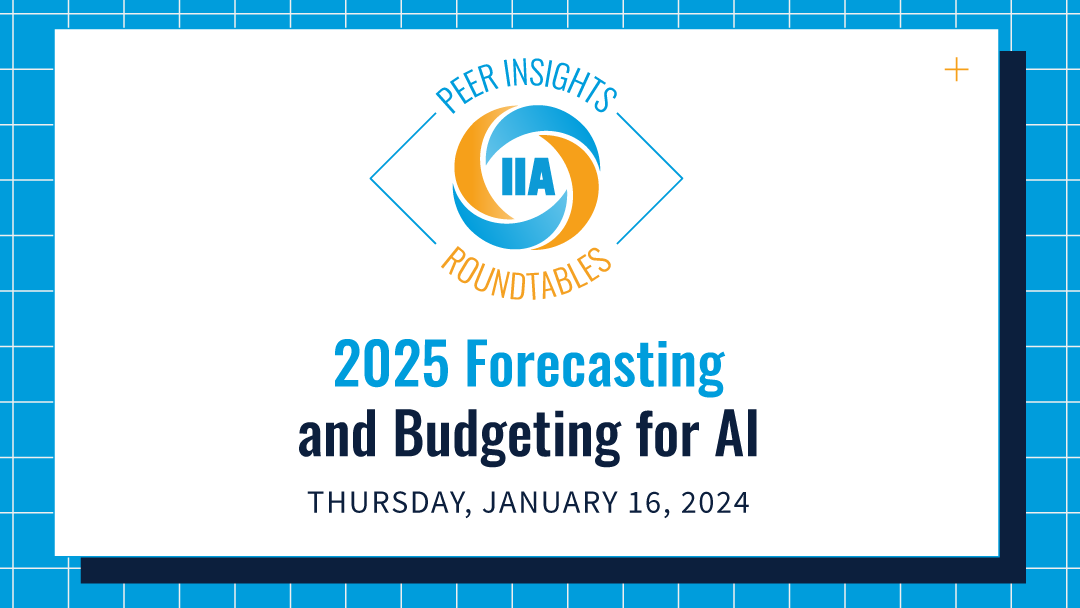 PEER INSIGHTS
IIA
ROUNDTABLES

2025 Forecasting and Budgeting for AI

THURSDAY, JANUARY 16, 2024